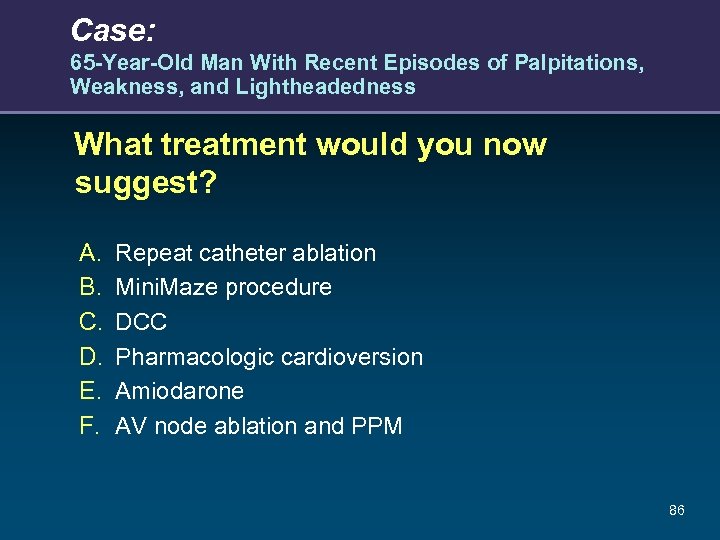 Case:
65-Year-Old Man With Recent Episodes of Palpitations, Weakness, and Lightheadedness

What treatment would you now suggest?

A. Repeat catheter ablation
B. MiniMaze procedure
C. DCC
D. Pharmacologic cardioversion
E. Amiodarone
F. AV node ablation and PPM

86